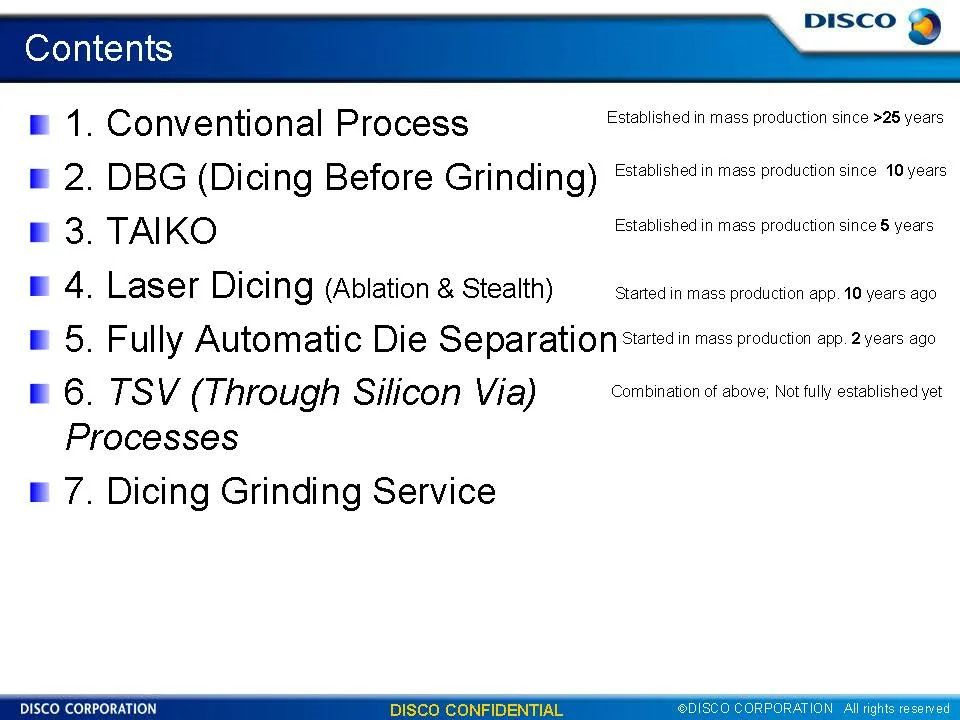 Contents

DISCO

1. Conventional Process

Established in mass production since >25 years

2. DBG (Dicing Before Grinding)

Established in mass production since 10 years

3. TAIKO

Established in mass production since 5 years

4. Laser Dicing (Ablation & Stealth)

Started in mass production app. 10 years ago

5. Fully Automatic Die Separation

Started in mass production app. 2 years ago

6. TSV (Through Silicon Via) Processes

Combination of above; Not fully established yet

7. Dicing Grinding Service

DISCO CORPORATION

DISCO CONFIDENTIAL

©DISCO CORPORATION All rights reserved